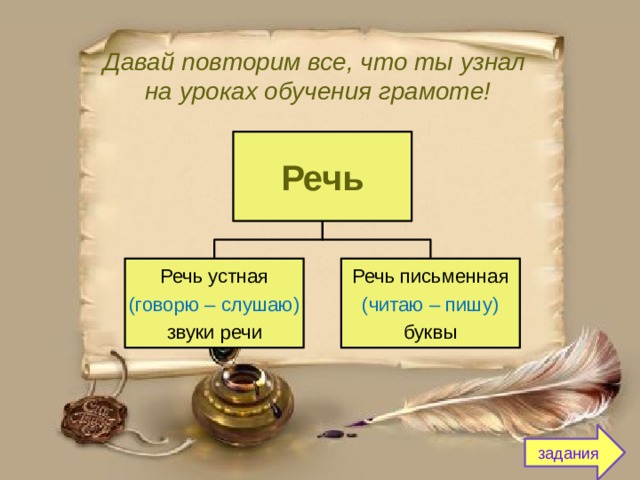 Давай повторим все, что ты узнал на уроках обучения грамоте!

Речь

Речь устная
(говорю – слушаю)
звуки речи

Речь письменная
(читаю – пишу)
буквы

задания